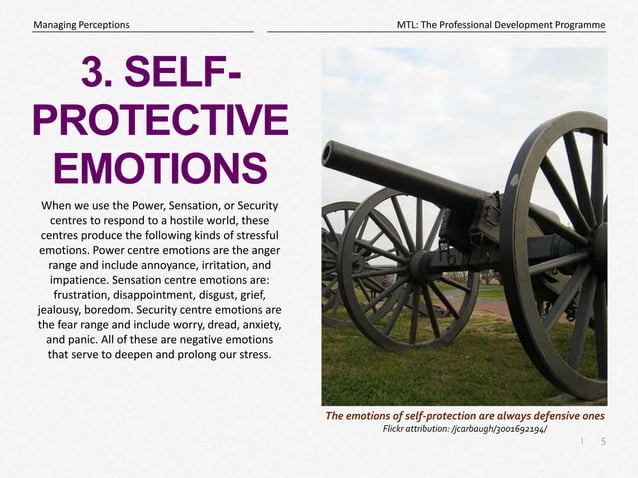 Managing Perceptions

MTL: The Professional Development Programme

3. SELF-PROTECTIVE EMOTIONS

When we use the Power, Sensation, or Security centres to respond to a hostile world, these centres produce the following kinds of stressful emotions. Power centre emotions are the anger range and include annoyance, irritation, and impatience. Sensation centre emotions are: frustration, disappointment, disgust, grief, jealousy, boredom. Security centre emotions are the fear range and include worry, dread, anxiety, and panic. All of these are negative emotions that serve to deepen and prolong our stress.

The emotions of self-protection are always defensive ones
Flickr attribution: /jcarbaugh/3001692194/

| 5